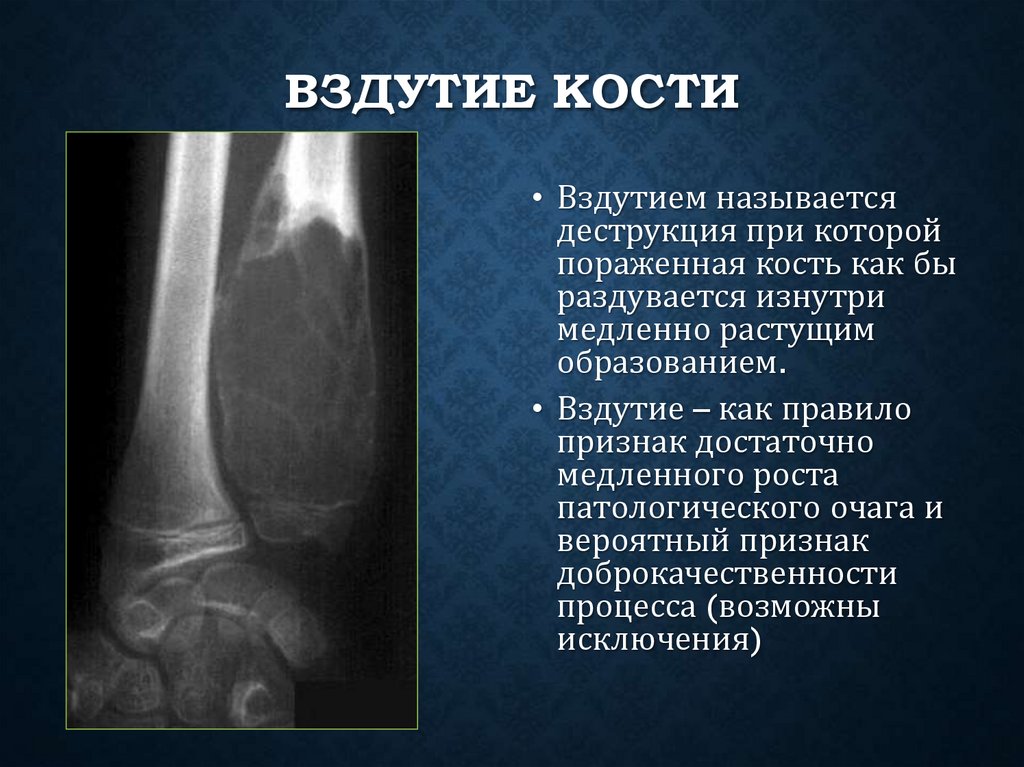 ВЗДУТИЕ КОСТИ

• Вздутием называется деструкция при которой пораженная кость как бы раздувается изнутри медленно растущим образованием.

• Вздутие – как правило признак достаточно медленного роста патологического очага и вероятный признак доброкачественности процесса (возможны исключения)